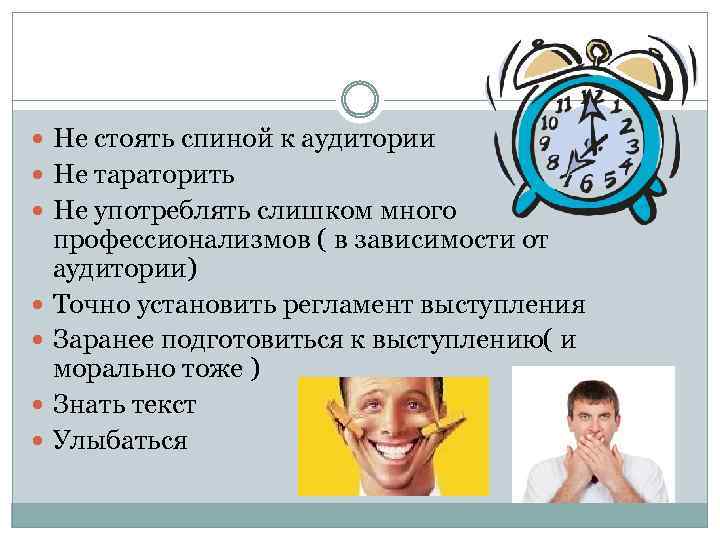 - Не стоять спиной к аудитории
- Не тараторить
- Не употреблять слишком много профессионализмов ( в зависимости от аудитории)
- Точно установить регламент выступления
- Заранее подготовиться к выступлению( и морально тоже )
- Знать текст
- Улыбаться

12 1 2 3 4 5 6 7 8 9 10 11